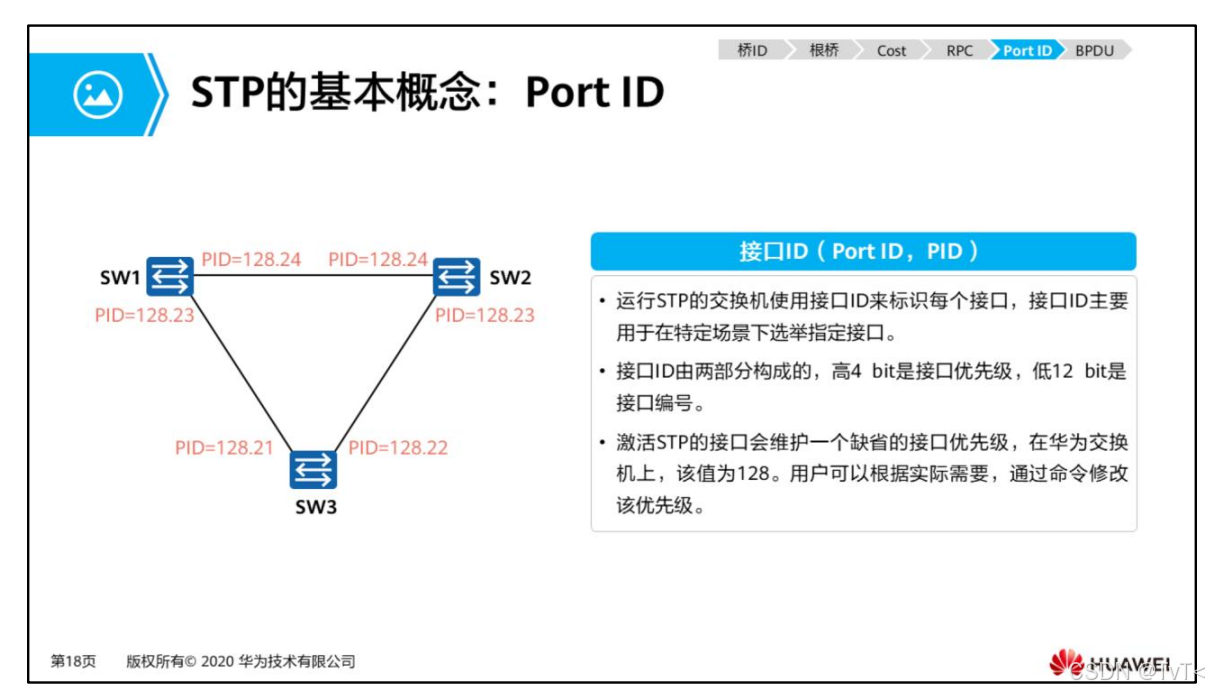 桥ID 根桥 Cost RPC Port ID BPDU

STP的基本概念：Port ID

SW1 PID=128.24 PID=128.24 SW2
PID=128.23 PID=128.23
PID=128.21 PID=128.22
SW3

接口ID（Port ID，PID）

• 运行STP的交换机使用接口ID来标识每个接口，接口ID主要用于在特定场景下选举指定接口。
• 接口ID由两部分构成的，高4 bit是接口优先级，低12 bit是接口编号。
• 激活STP的接口会维护一个缺省的接口优先级，在华为交换机上，该值为128。用户可以根据实际需要，通过命令修改该优先级。

第18页 版权所有© 2020 华为技术有限公司

HUAWEI
CSDN @IVT<